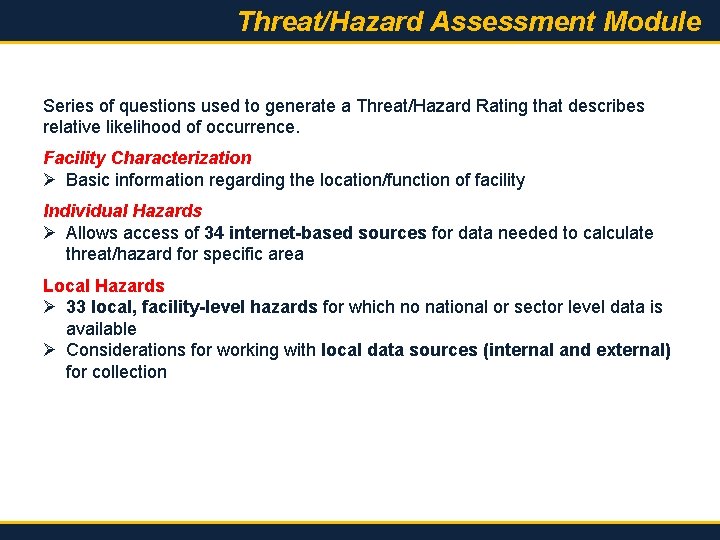 Threat/Hazard Assessment Module

Series of questions used to generate a Threat/Hazard Rating that describes relative likelihood of occurrence.

Facility Characterization
➢ Basic information regarding the location/function of facility

Individual Hazards
➢ Allows access of 34 internet-based sources for data needed to calculate threat/hazard for specific area

Local Hazards
➢ 33 local, facility-level hazards for which no national or sector level data is available
➢ Considerations for working with local data sources (internal and external) for collection